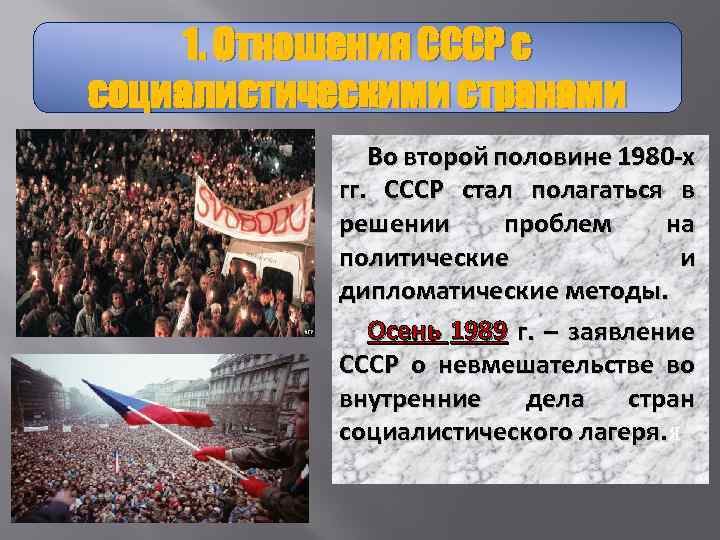 1. Отношения СССР с социалистическими странами

SVOBODU

Во второй половине 1980-х гг. СССР стал полагаться в решении проблем на политические и дипломатические методы.

Осень 1989 г. – заявление СССР о невмешательстве во внутренние дела стран социалистического лагеря.